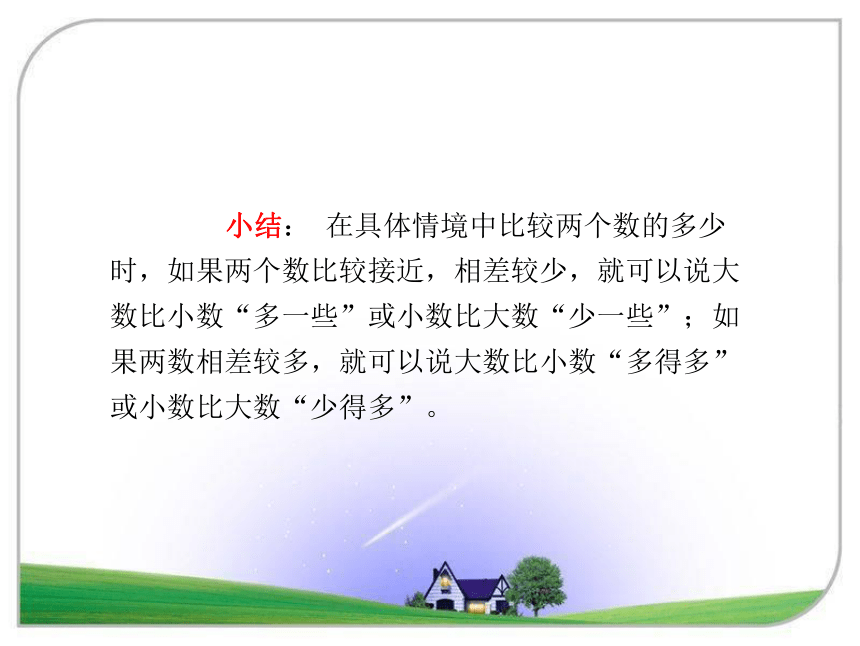 小结： 在具体情境中比较两个数的多少时，如果两个数比较接近，相差较少，就可以说大数比小数“多一些”或小数比大数“少一些”；如果两数相差较多，就可以说大数比小数“多得多”或小数比大数“少得多”。